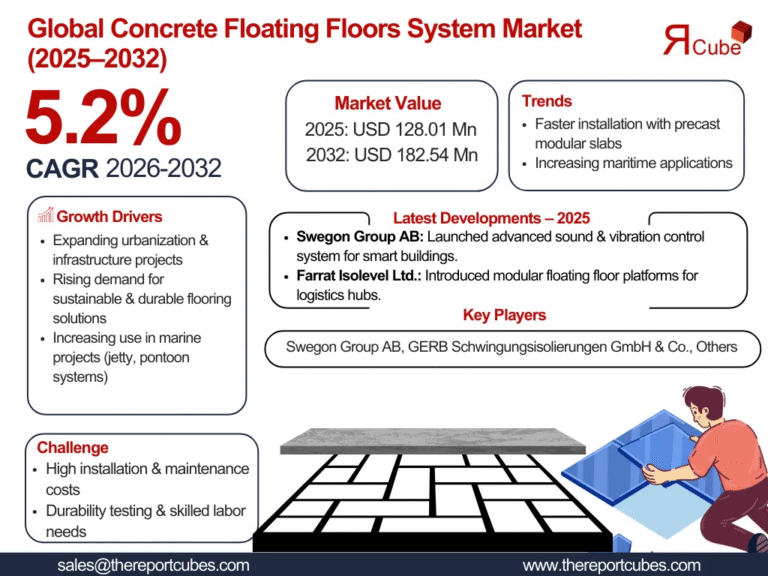 Global Concrete Floating Floors System Market (2025–2032)

ЯCube

5.2%
CAGR 2026-2032

Market Value
2025: USD 128.01 Mn
2032: USD 182.54 Mn

Trends
• Faster installation with precast modular slabs
• Increasing maritime applications

Growth Drivers
• Expanding urbanization & infrastructure projects
• Rising demand for sustainable & durable flooring solutions
• Increasing use in marine projects (jetty, pontoon systems)

Latest Developments – 2025
• Swegon Group AB: Launched advanced sound & vibration control system for smart buildings.
• Farrat Isolevel Ltd.: Introduced modular floating floor platforms for logistics hubs.

Key Players
Swegon Group AB, GERB Schwingungsisolierungen GmbH & Co., Others

Challenge
• High installation & maintenance costs
• Durability testing & skilled labor needs

sales@thereportcubes.com
www.thereportcubes.com